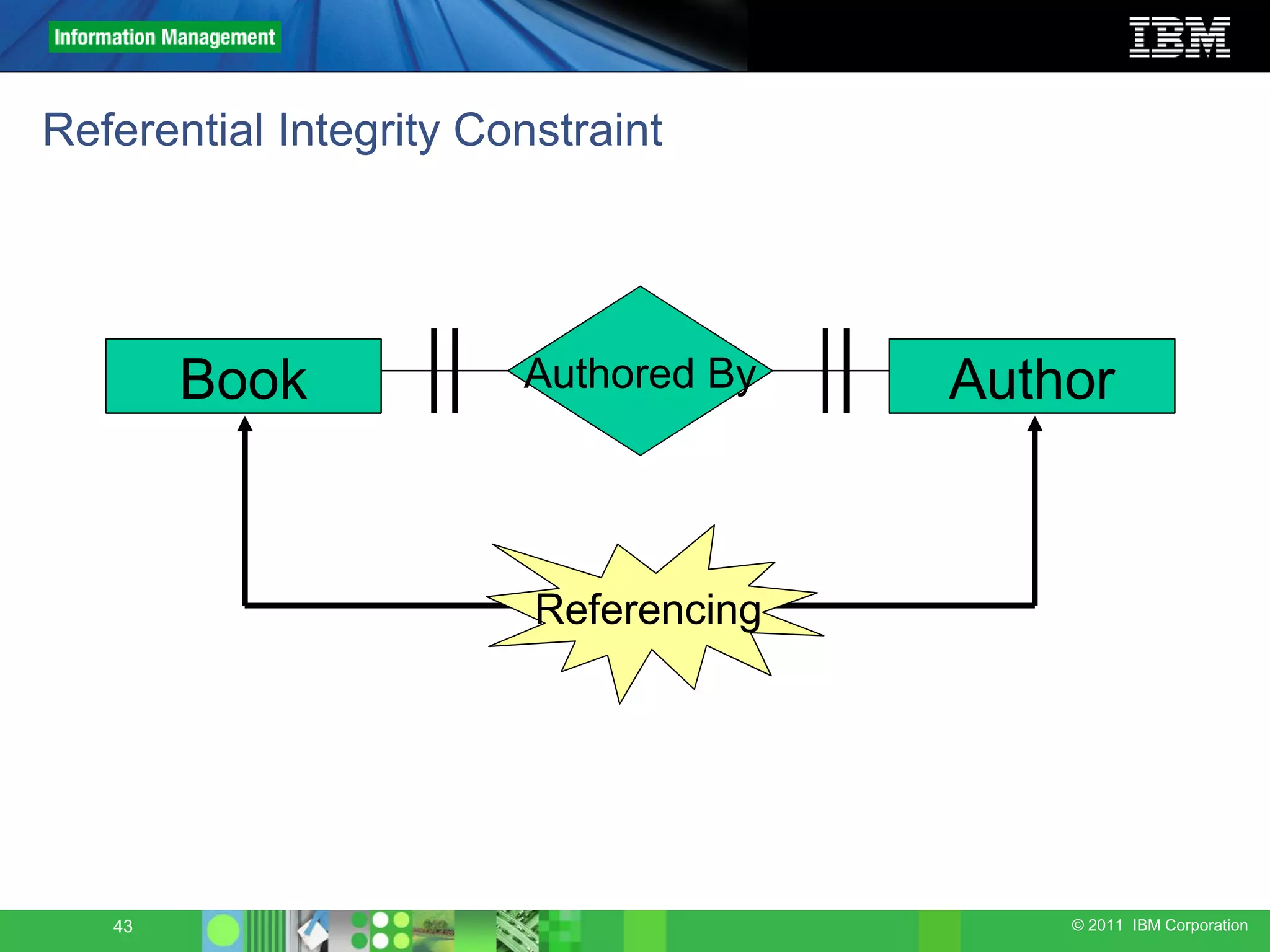 Information Management

IBM

Referential Integrity Constraint

Book

Authored By

Author

Referencing

43

© 2011 IBM Corporation